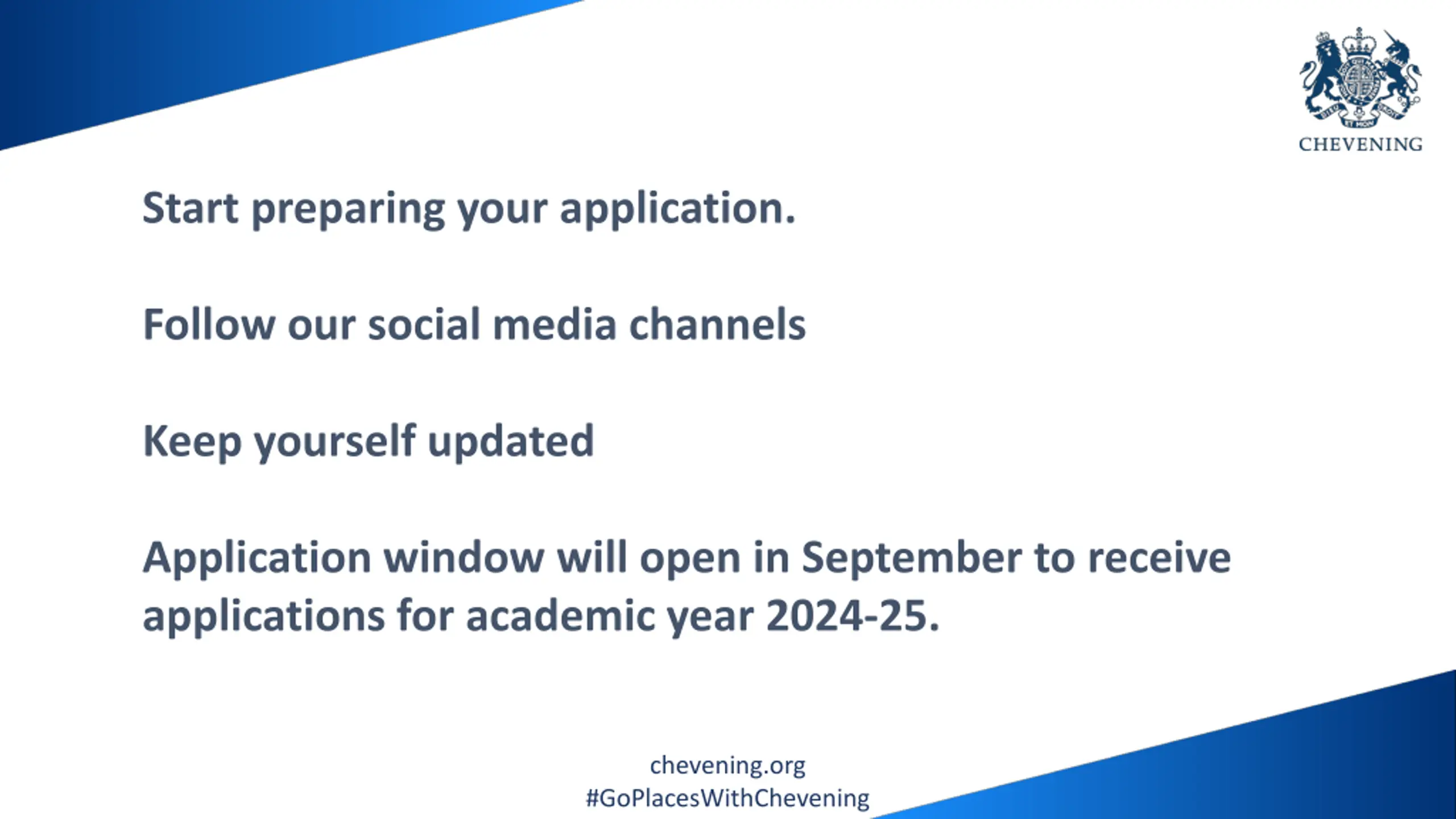 CHEVENING

Start preparing your application.

Follow our social media channels

Keep yourself updated

Application window will open in September to receive applications for academic year 2024-25.

chevening.org
#GoPlacesWithChevening